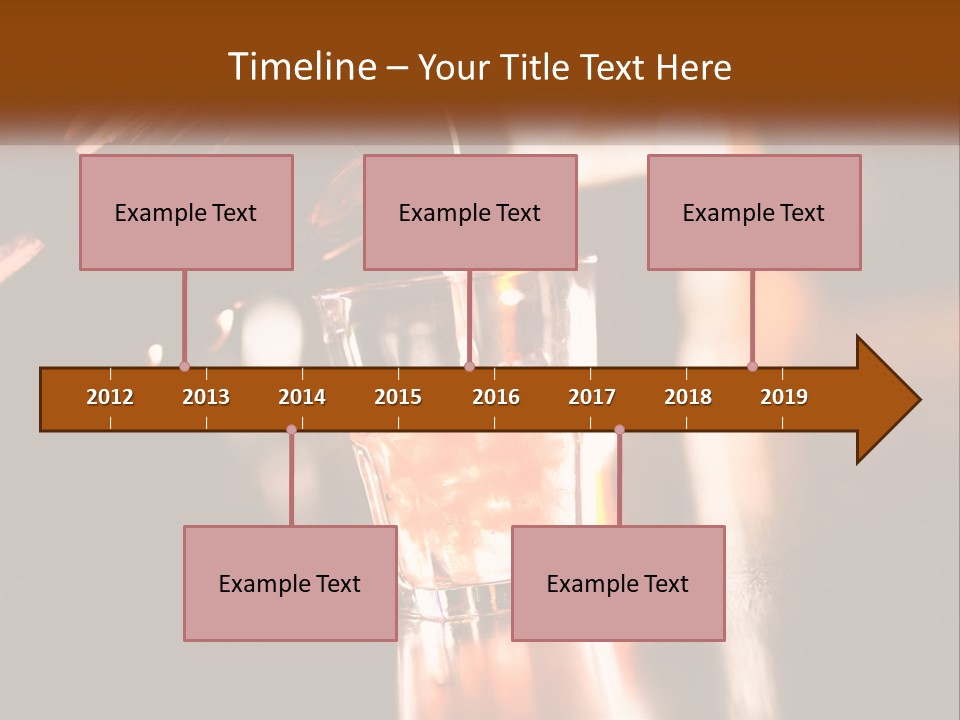 Timeline – Your Title Text Here

Example Text

Example Text

Example Text

2012 2013 2014 2015 2016 2017 2018 2019

Example Text

Example Text